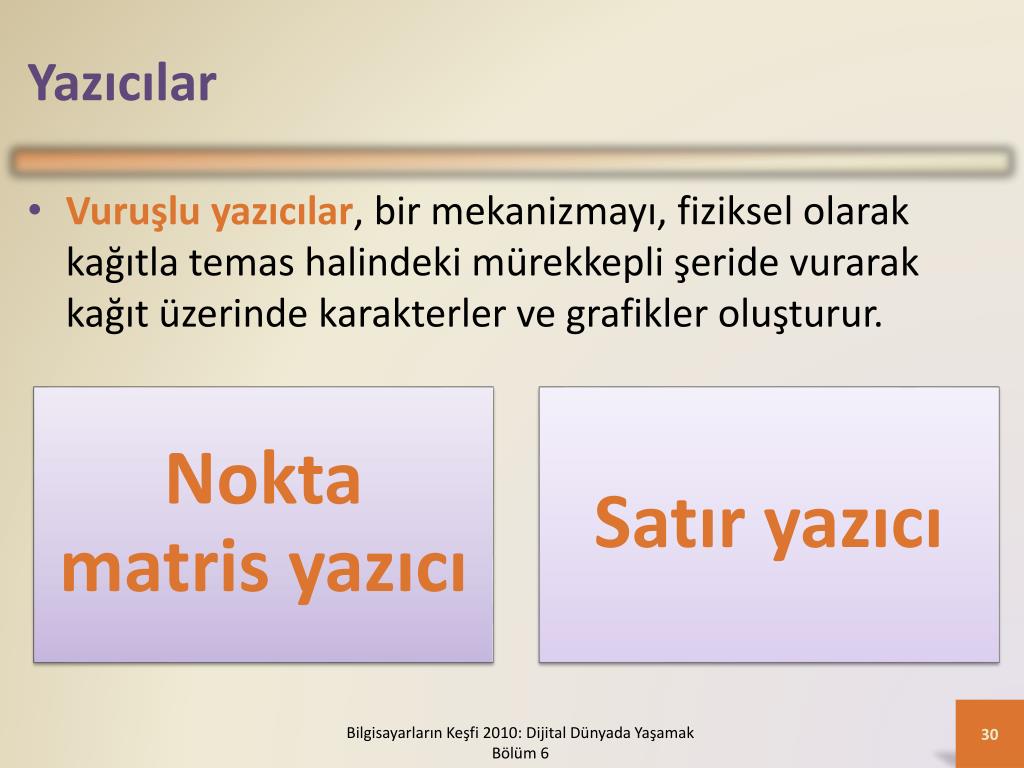 Yazıcılar

• Vuruşlu yazıcılar, bir mekanizmayı, fiziksel olarak kağıtla temas halindeki mürekkepli şeride vurarak kağıt üzerinde karakterler ve grafikler oluşturur.

Nokta matris yazıcı

Satır yazıcı

Bilgisayarların Keşfi 2010: Dijital Dünyada Yaşamak
Bölüm 6

30